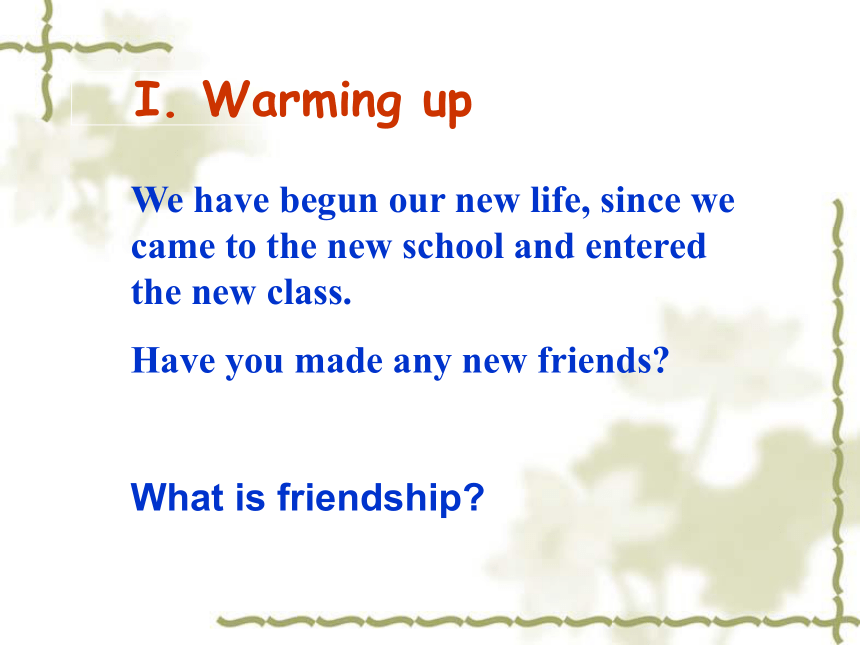 I. Warming up

We have begun our new life, since we came to the new school and entered the new class.

Have you made any new friends?

What is friendship?